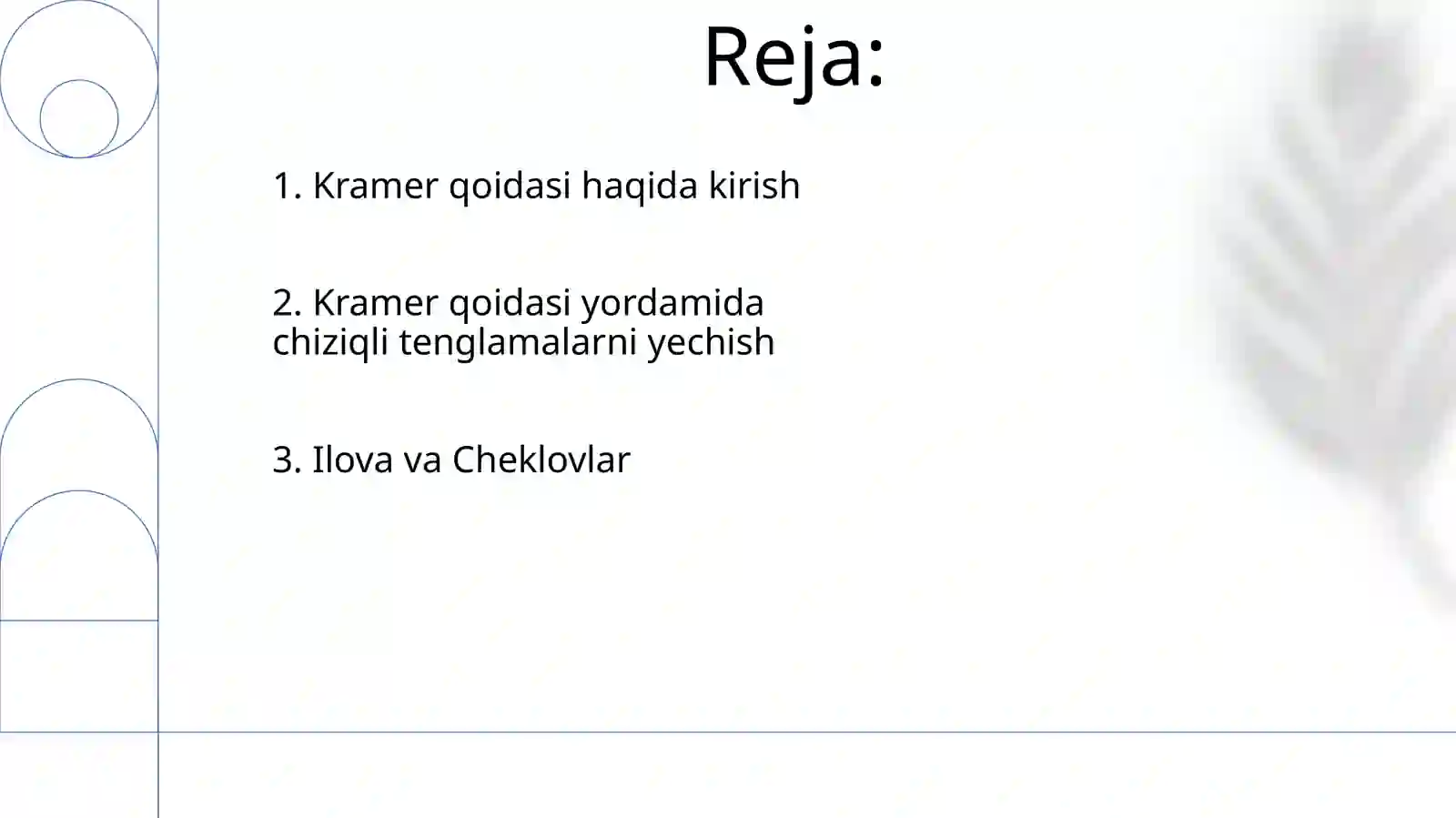 Reja:

1. Kramer qoidasi haqida kirish

2. Kramer qoidasi yordamida chiziqli tenglamalarni yechish

3. Ilova va Cheklovlar